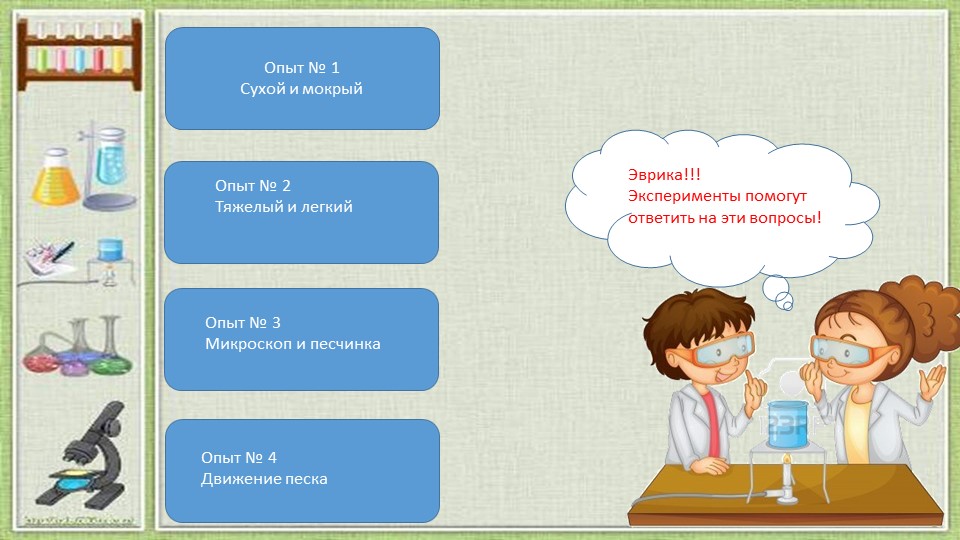 Опыт № 1
Сухой и мокрый

Опыт № 2
Тяжелый и легкий

Опыт № 3
Микроскоп и песчинка

Опыт № 4
Движение песка

Эврика!!!
Эксперименты помогут ответить на эти вопросы!